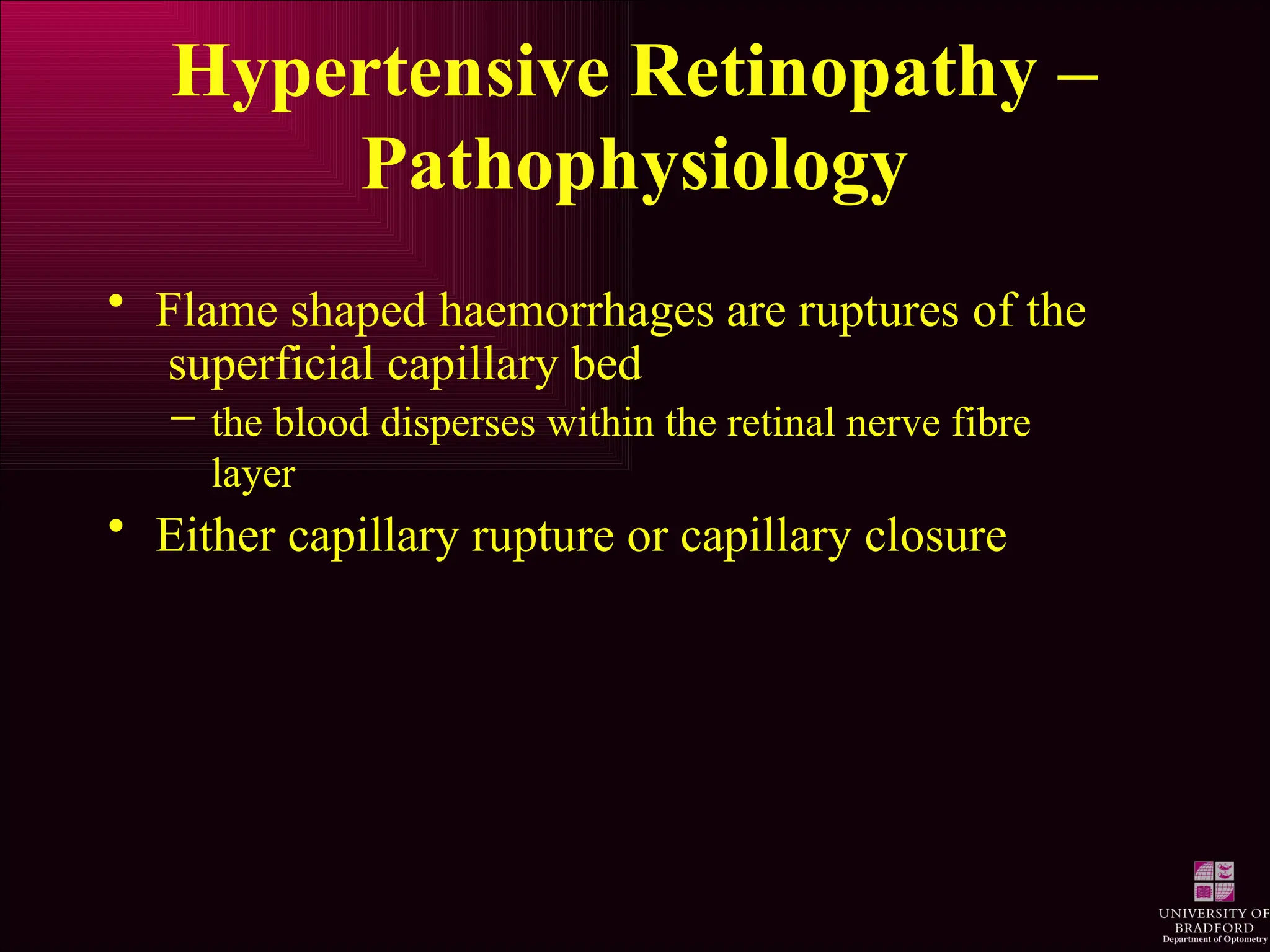 Hypertensive Retinopathy – Pathophysiology

• Flame shaped haemorrhages are ruptures of the superficial capillary bed

– the blood disperses within the retinal nerve fibre layer

• Either capillary rupture or capillary closure

UNIVERSITY OF BRADFORD
Department of Optometry